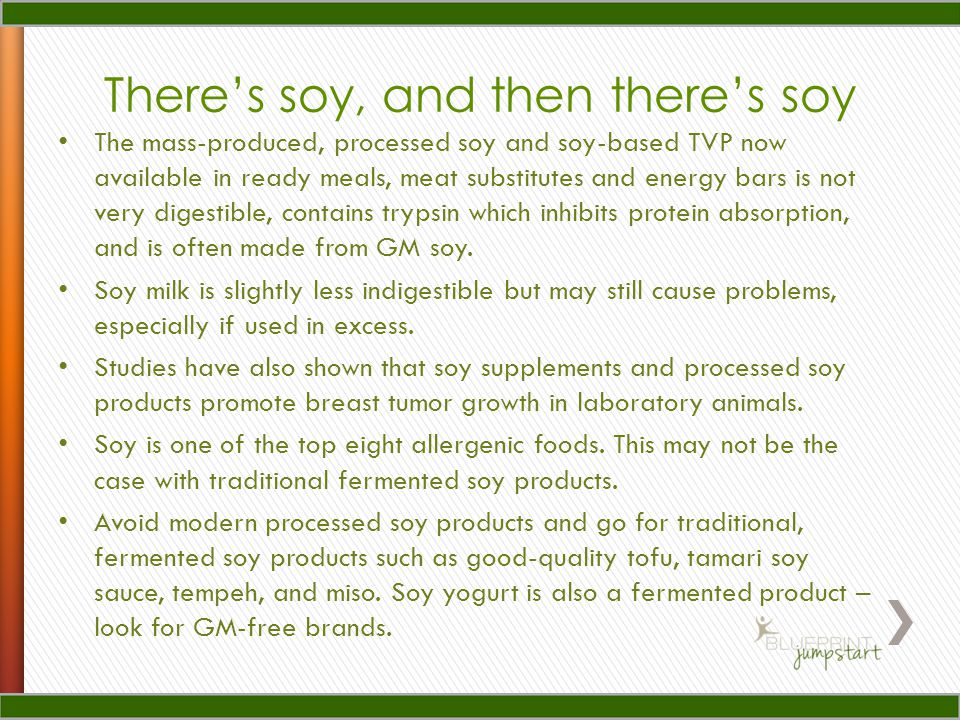 There’s soy, and then there’s soy

• The mass-produced, processed soy and soy-based TVP now available in ready meals, meat substitutes and energy bars is not very digestible, contains trypsin which inhibits protein absorption, and is often made from GM soy.

• Soy milk is slightly less indigestible but may still cause problems, especially if used in excess.

• Studies have also shown that soy supplements and processed soy products promote breast tumor growth in laboratory animals.

• Soy is one of the top eight allergenic foods. This may not be the case with traditional fermented soy products.

• Avoid modern processed soy products and go for traditional, fermented soy products such as good-quality tofu, tamari soy sauce, tempeh, and miso. Soy yogurt is also a fermented product – look for GM-free brands.

BLUEPRINT jumpstart